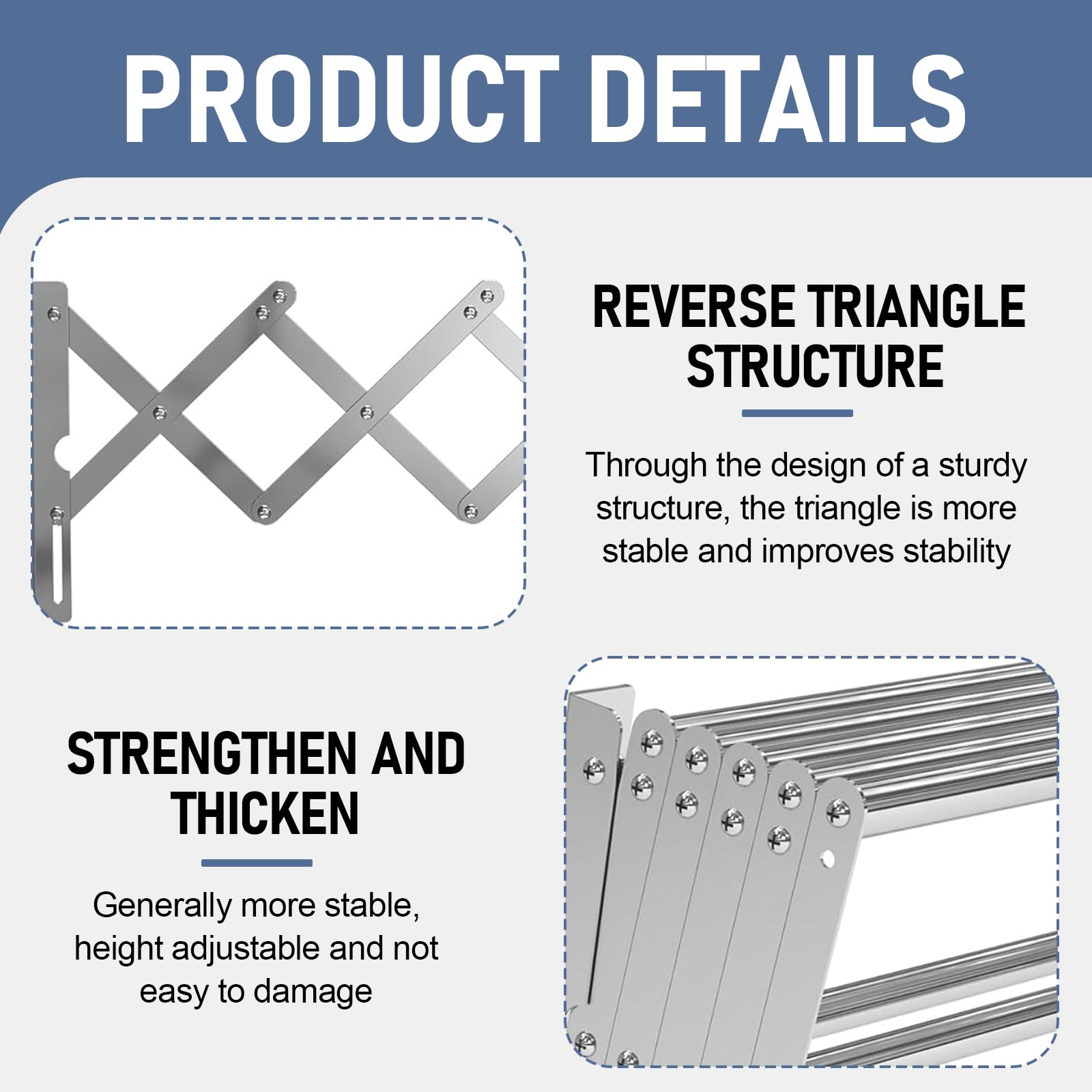 PRODUCT DETAILS

REVERSE TRIANGLE STRUCTURE

Through the design of a sturdy structure, the triangle is more stable and improves stability

STRENGTHEN AND THICKEN

Generally more stable, height adjustable and not easy to damage